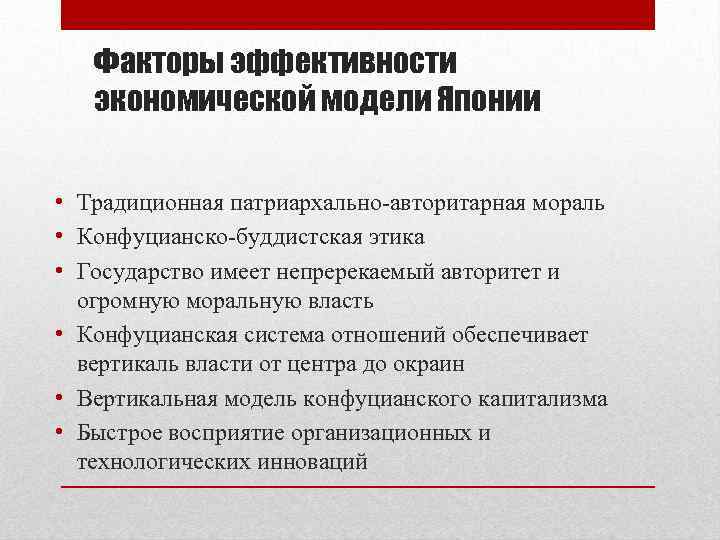 Факторы эффективности экономической модели Японии

• Традиционная патриархально-авторитарная мораль
• Конфуцианско-буддистская этика
• Государство имеет непререкаемый авторитет и огромную моральную власть
• Конфуцианская система отношений обеспечивает вертикаль власти от центра до окраин
• Вертикальная модель конфуцианского капитализма
• Быстрое восприятие организационных и технологических инноваций